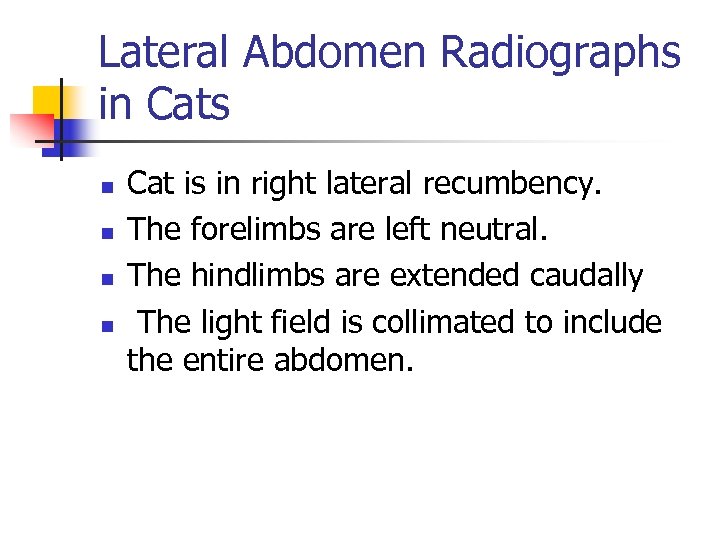 Lateral Abdomen Radiographs in Cats

- Cat is in right lateral recumbency.
- The forelimbs are left neutral.
- The hindlimbs are extended caudally
- The light field is collimated to include the entire abdomen.